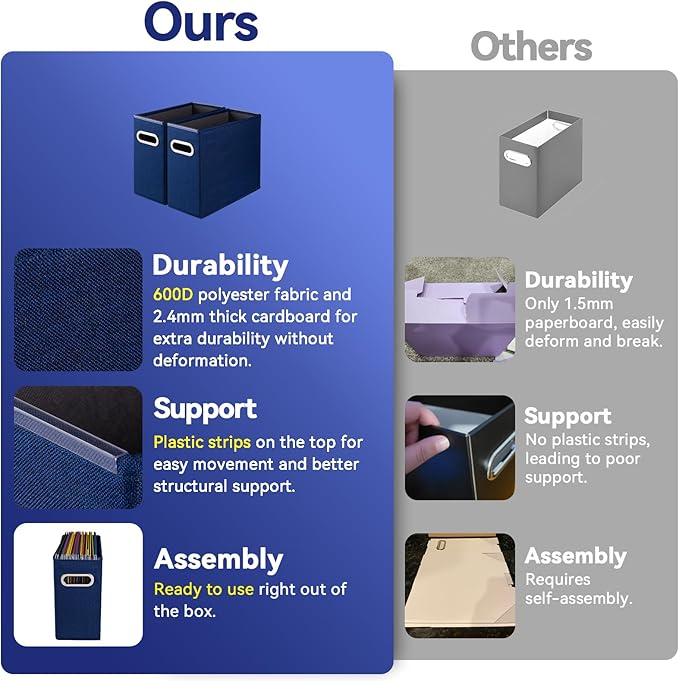 Ours

Durability
600D polyester fabric and 2.4mm thick cardboard for extra durability without deformation.

Support
Plastic strips on the top for easy movement and better structural support.

Assembly
Ready to use right out of the box.

Others

Durability
Only 1.5mm paperboard, easily deform and break.

Support
No plastic strips, leading to poor support.

Assembly
Requires self-assembly.